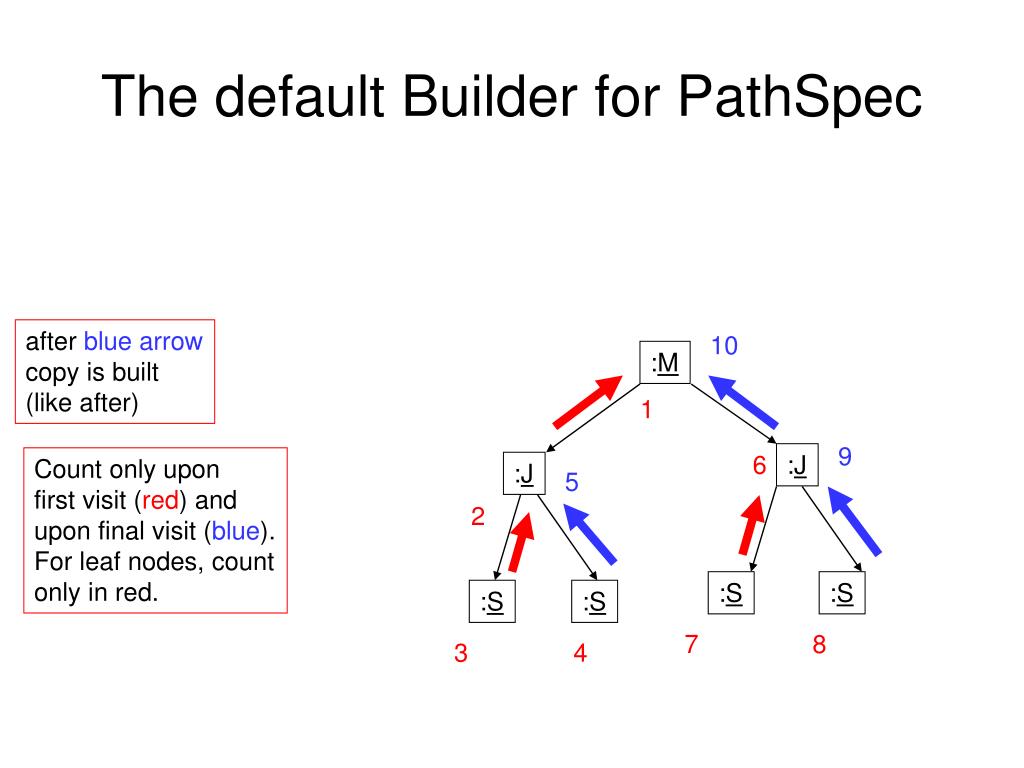 The default Builder for PathSpec

after blue arrow copy is built (like after)

Count only upon first visit (red) and upon final visit (blue). For leaf nodes, count only in red.

:M
10
1
:J
5
2
6
:J
9
:S
:S
:S
:S
3
4
7
8